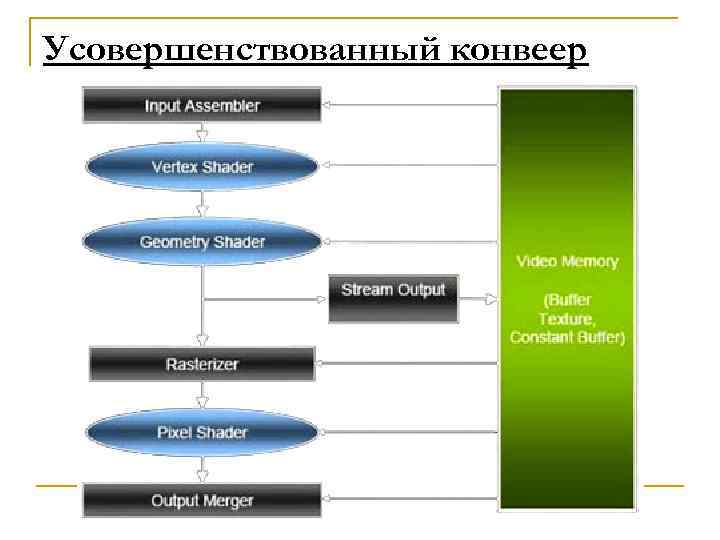 Усовершенствованный конвеер

Input Assembler

Vertex Shader

Geometry Shader

Stream Output

Rasterizer

Pixel Shader

Output Merger

Video Memory

(Buffer Texture, Constant Buffer)